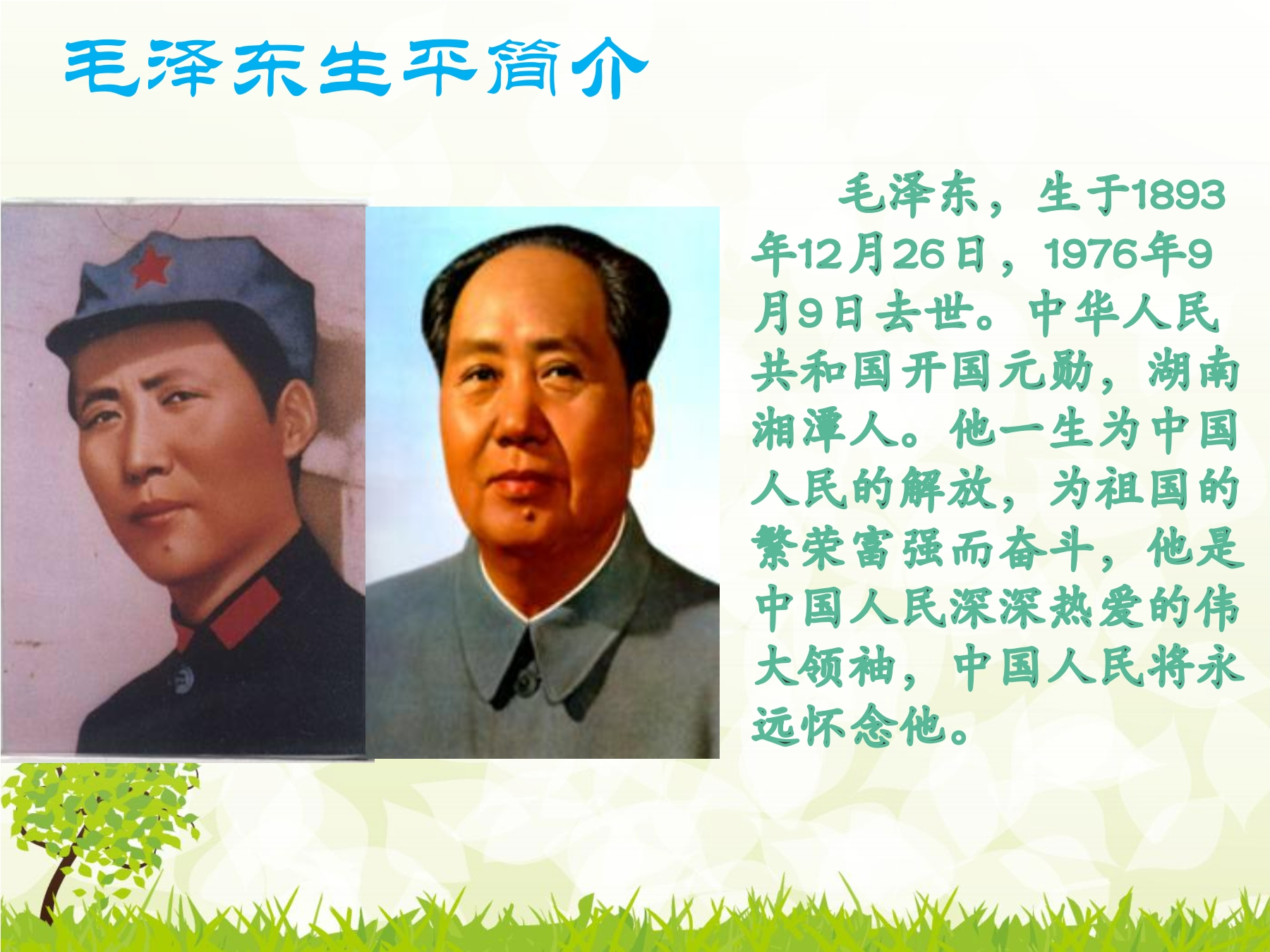 毛泽东生平简介

毛泽东，生于1893年12月26日，1976年9月9日去世。中华人民共和国开国元勋，湖南湘潭人。他一生为中国人民的解放，为祖国的繁荣富强而奋斗，他是中国人民深深热爱的伟大领袖，中国人民将永远怀念他。